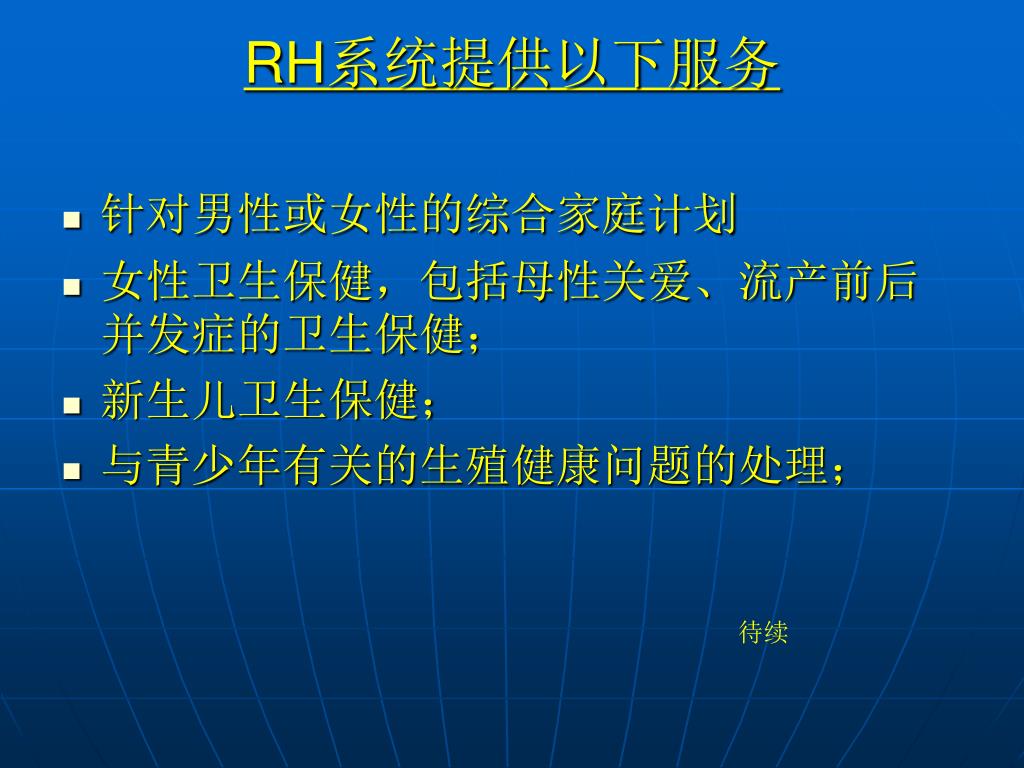 RH系统提供以下服务

- 针对男性或女性的综合家庭计划
- 女性卫生保健，包括母性关爱、流产前后并发症的卫生保健；
- 新生儿卫生保健；
- 与青少年有关的生殖健康问题的处理；

待续